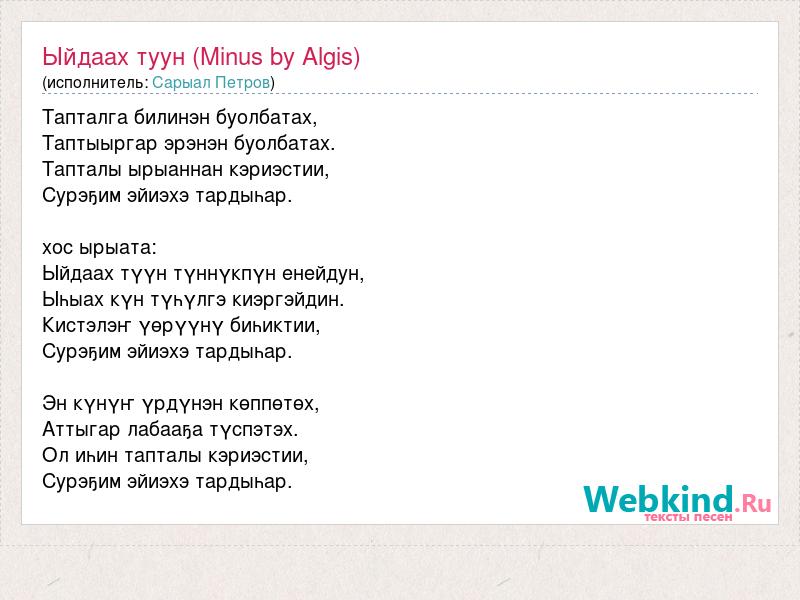 Ыйдаах туун (Minus by Algis)
(исполнитель: Сарыал Петров)

Тапталга билинэн буолбатах,
Таптыыргар эрэнэн буолбатах.
Тапталы ырыаннан кэриэстии,
Сурэҕим эйиэхэ тардыһар.

хос ырыата:
Ыйдаах түүн түннүкпүн енейдун,
Ыһыах күн түһүлгэ киэргэйдин.
Кистэлэҥ үөрүүнү биһиктии,
Сурэҕим эйиэхэ тардыһар.

Эн күнүҥ үрдүнэн көппөтөх,
Аттыгар лабааҕа түспэтэх.
Ол иһин тапталы кэриэстии,
Сурэҕим эйиэхэ тардыһар.

Webkind.Ru
тексты песен